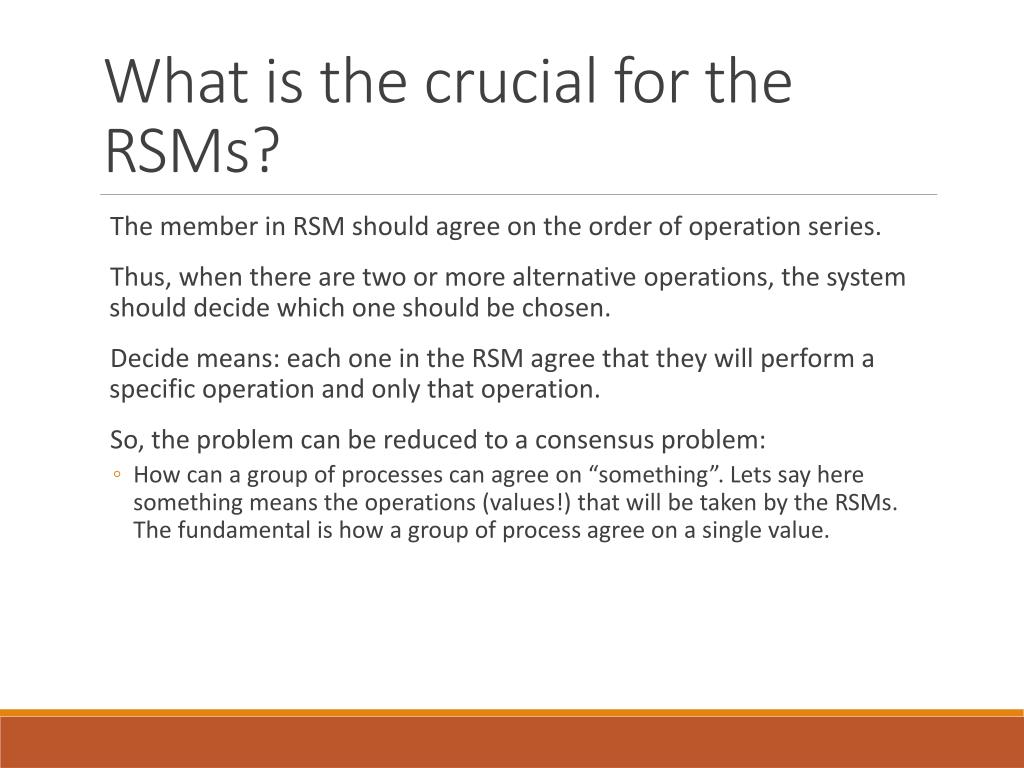 What is the crucial for the RSMs?

The member in RSM should agree on the order of operation series.

Thus, when there are two or more alternative operations, the system should decide which one should be chosen.

Decide means: each one in the RSM agree that they will perform a specific operation and only that operation.

So, the problem can be reduced to a consensus problem:

◦ How can a group of processes can agree on “something”. Lets say here something means the operations (values!) that will be taken by the RSMs. The fundamental is how a group of process agree on a single value.